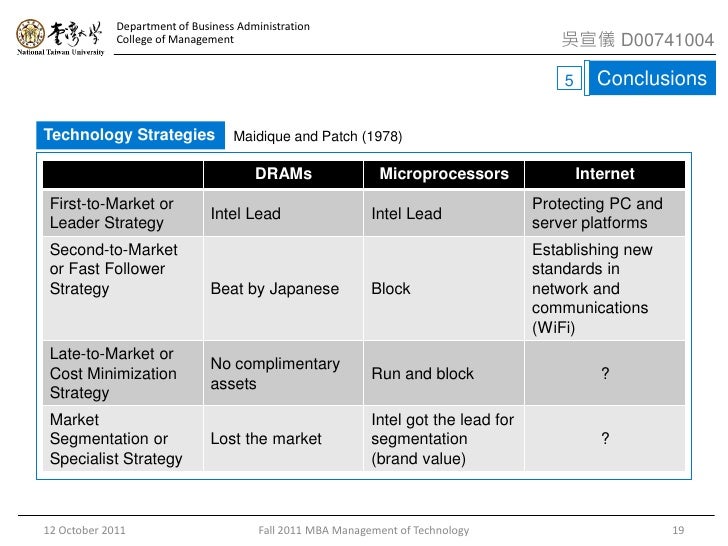 臺灣大學
National Taiwan University

Department of Business Administration
College of Management

吳宣儀 D00741004

5 Conclusions

Technology Strategies

Maidique and Patch (1978)

| | DRAMs | Microprocessors | Internet |
|---|---|---|---|
| First-to-Market or Leader Strategy | Intel Lead | Intel Lead | Protecting PC and server platforms |
| Second-to-Market or Fast Follower Strategy | Beat by Japanese | Block | Establishing new standards in network and communications (WiFi) |
| Late-to-Market or Cost Minimization Strategy | No complimentary assets | Run and block | ? |
| Market Segmentation or Specialist Strategy | Lost the market | Intel got the lead for segmentation (brand value) | ? |

12 October 2011

Fall 2011 MBA Management of Technology

19